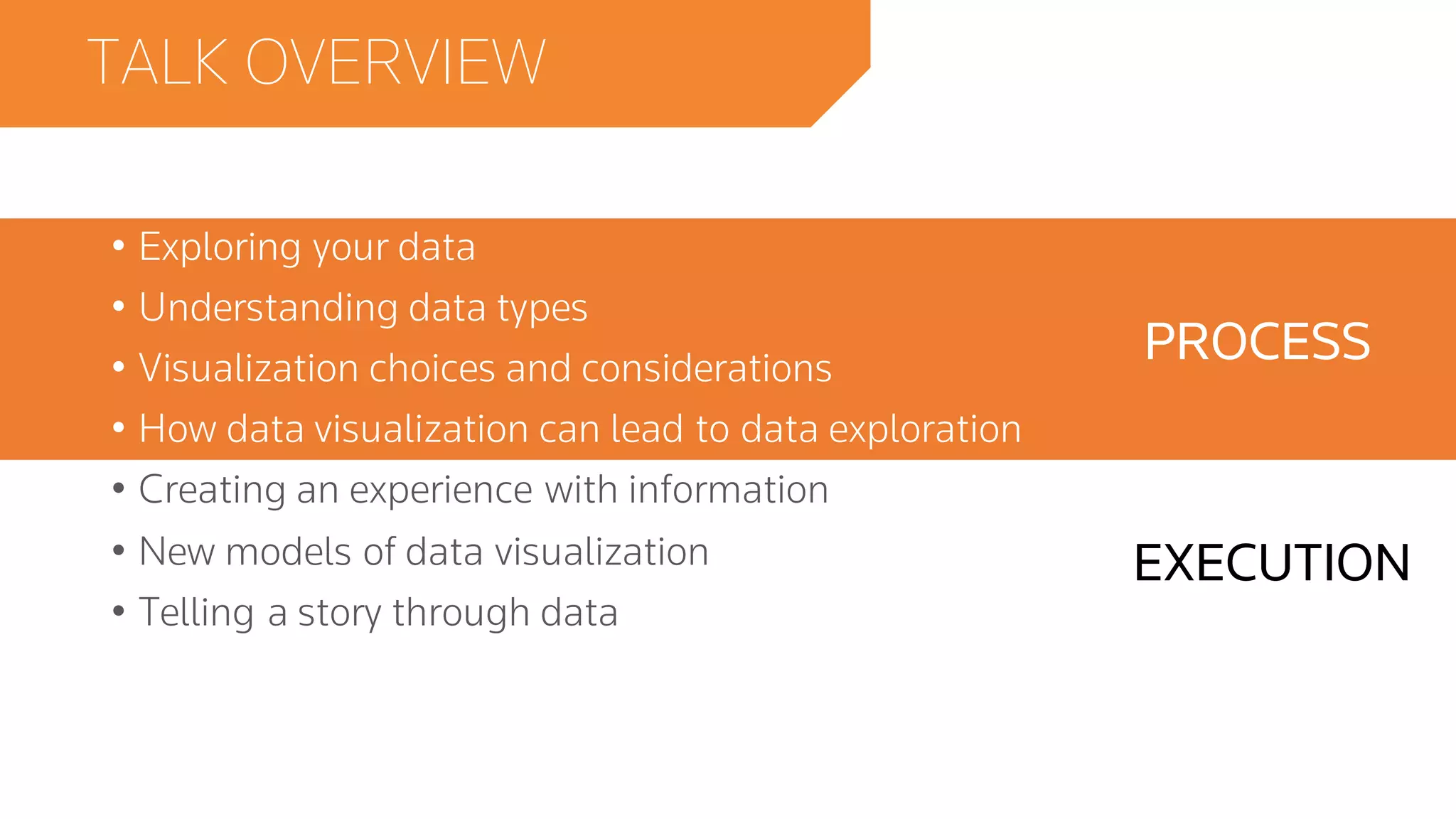 TALK OVERVIEW

• Exploring your data
• Understanding data types
• Visualization choices and considerations
• How data visualization can lead to data exploration

PROCESS

• Creating an experience with information
• New models of data visualization
• Telling a story through data

EXECUTION